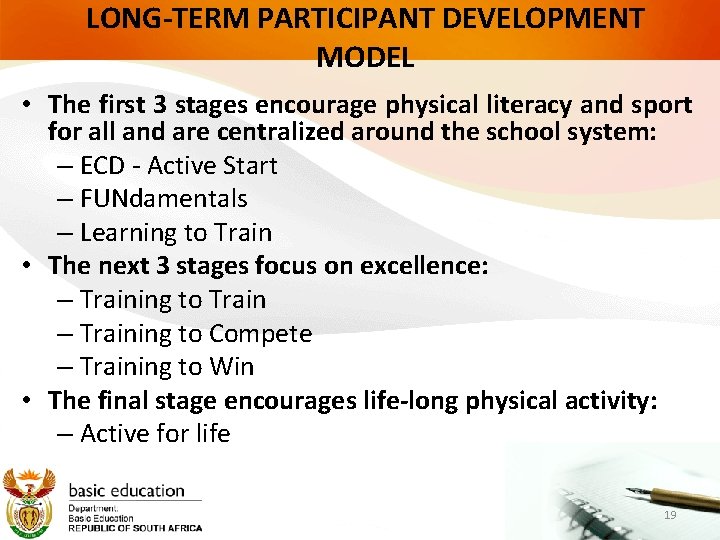 LONG-TERM PARTICIPANT DEVELOPMENT MODEL

• The first 3 stages encourage physical literacy and sport for all and are centralized around the school system:
– ECD - Active Start
– FUNdamentals
– Learning to Train
• The next 3 stages focus on excellence:
– Training to Train
– Training to Compete
– Training to Win
• The final stage encourages life-long physical activity:
– Active for life

basic education
Department:
Basic Education
REPUBLIC OF SOUTH AFRICA

19